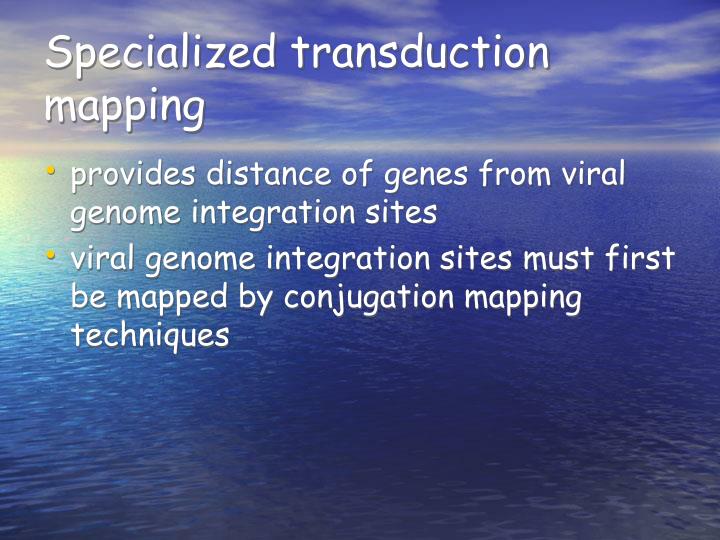 Specialized transduction mapping

• provides distance of genes from viral genome integration sites
• viral genome integration sites must first be mapped by conjugation mapping techniques